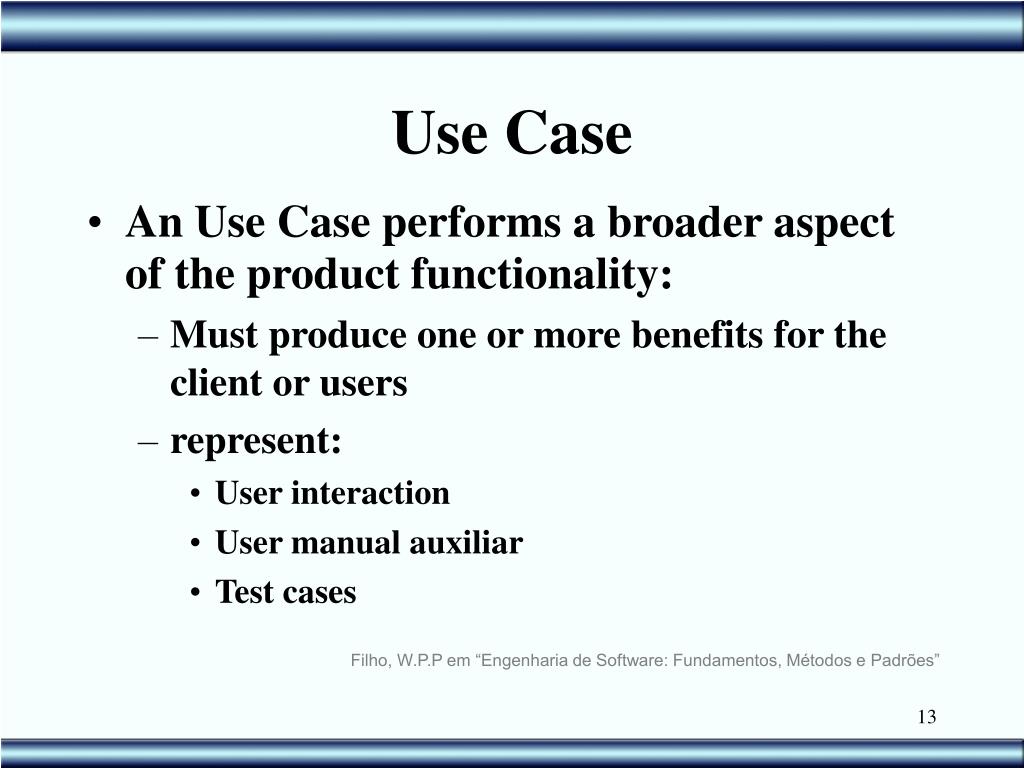 Use Case

• An Use Case performs a broader aspect of the product functionality:
– Must produce one or more benefits for the client or users
– represent:
• User interaction
• User manual auxiliar
• Test cases

Filho, W.P.P em “Engenharia de Software: Fundamentos, Métodos e Padrões”

13